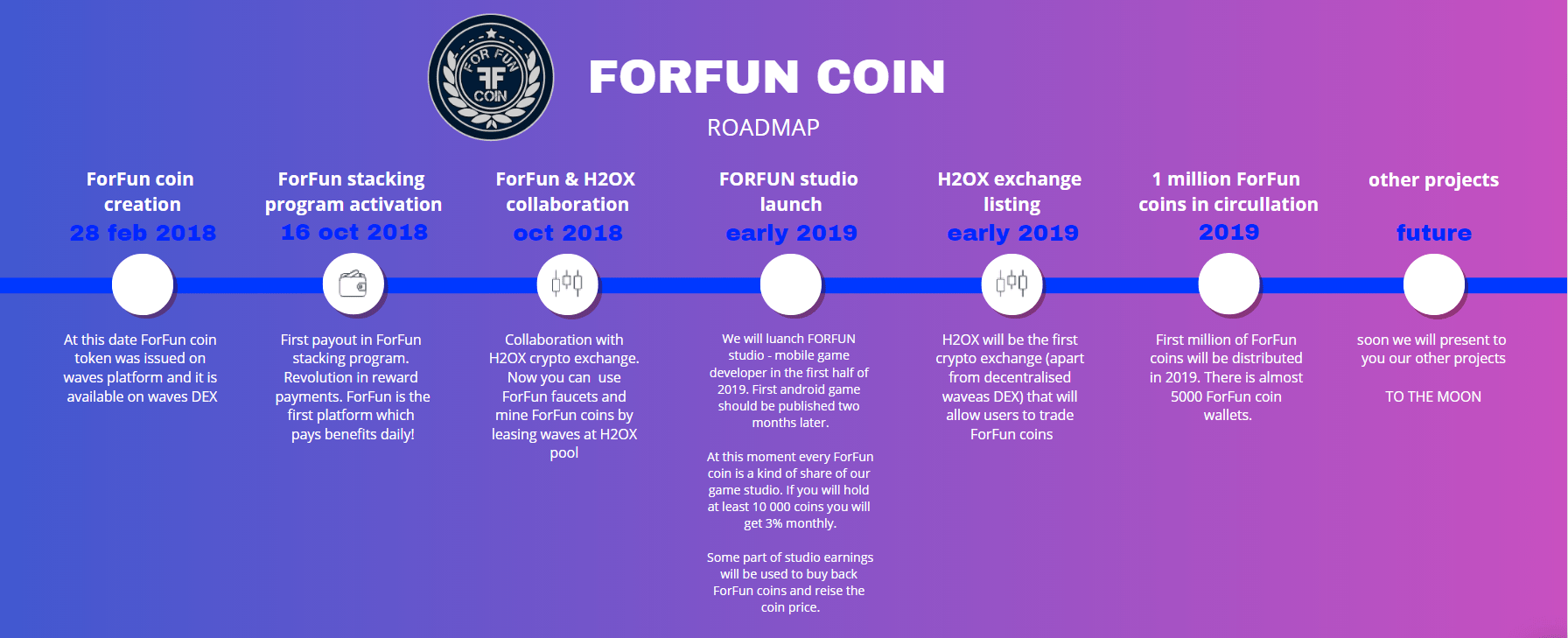 FOR FUN
FF
COIN

FORFUN COIN

ROADMAP

ForFun coin creation
28 feb 2018

At this date ForFun coin token was issued on waves platform and it is available on waves DEX

ForFun stacking program activation
16 oct 2018

First payout in ForFun stacking program. Revolution in reward payments. ForFun is the first platform which pays benefits daily!

ForFun & H2OX collaboration
oct 2018

Collaboration with H2OX crypto exchange. Now you can use ForFun faucets and mine ForFun coins by leasing waves at H2OX pool

FORFUN studio launch
early 2019

We will luanch FORFUN studio - mobile game developer in the first half of 2019. First android game should be published two months later.

At this moment every ForFun coin is a kind of share of our game studio. If you will hold at least 10 000 coins you will get 3% monthly.

Some part of studio earnings will be used to buy back ForFun coins and reise the coin price.

H2OX exchange listing
early 2019

H2OX will be the first crypto exchange (apart from decentralised waveas DEX) that will allow users to trade ForFun coins

1 million ForFun coins in circullation
2019

First million of ForFun coins will be distributed in 2019. There is almost 5000 ForFun coin wallets.

other projects
future

soon we will present to you our other projects

TO THE MOON